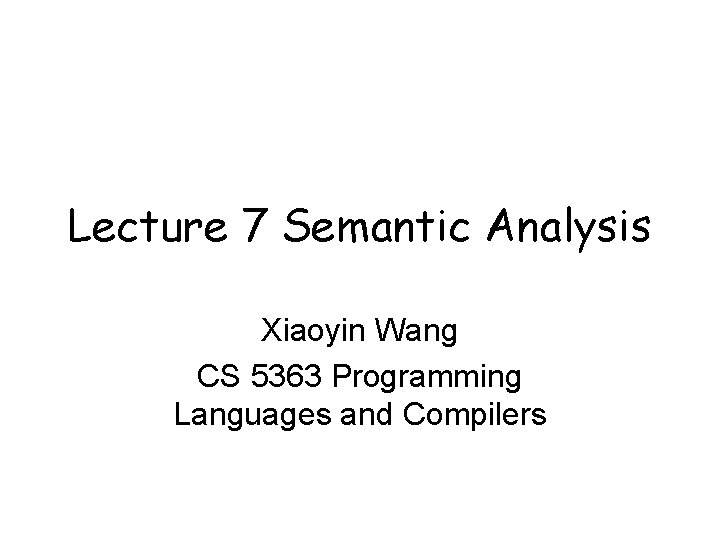 Lecture 7 Semantic Analysis

Xiaoyin Wang

CS 5363 Programming Languages and Compilers